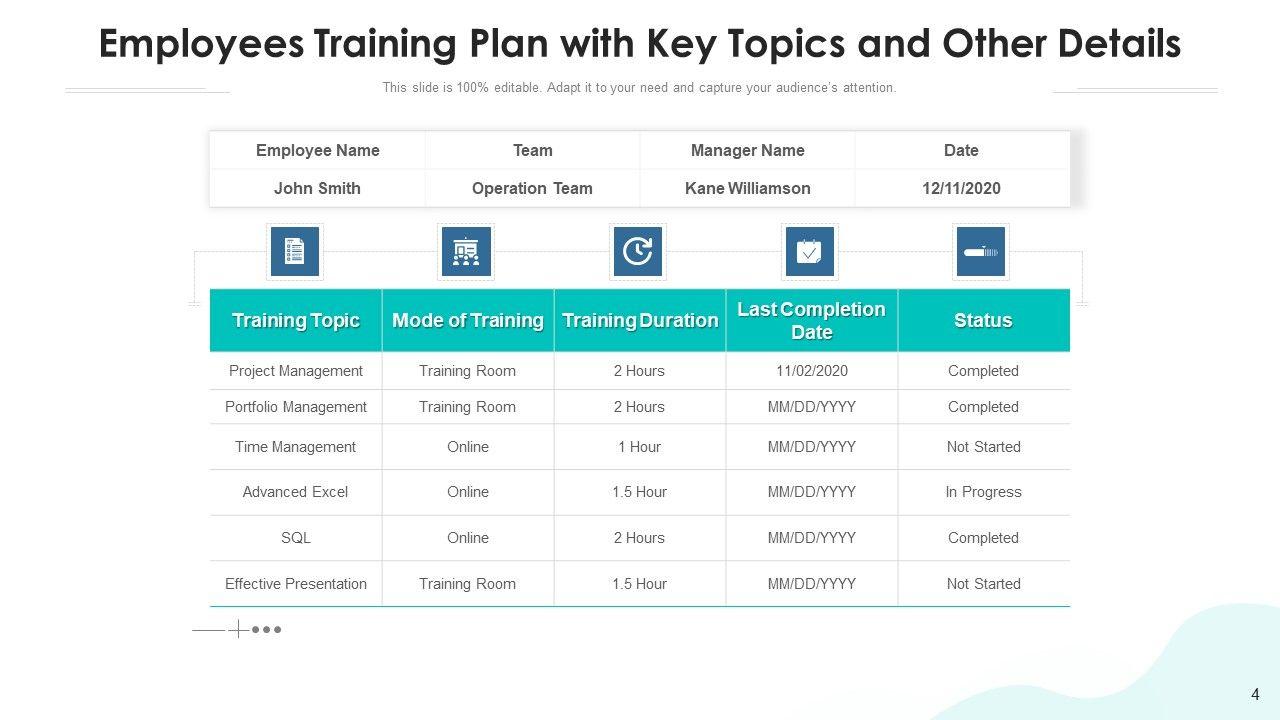 Employees Training Plan with Key Topics and Other Details

This slide is 100% editable. Adapt it to your need and capture your audience's attention.

| Employee Name | Team | Manager Name | Date |
|---|---|---|---|
| John Smith | Operation Team | Kane Williamson | 12/11/2020 |

| Training Topic | Mode of Training | Training Duration | Last Completion Date | Status |
|---|---|---|---|---|
| Project Management | Training Room | 2 Hours | 11/02/2020 | Completed |
| Portfolio Management | Training Room | 2 Hours | MM/DD/YYYY | Completed |
| Time Management | Online | 1 Hour | MM/DD/YYYY | Not Started |
| Advanced Excel | Online | 1.5 Hour | MM/DD/YYYY | In Progress |
| SQL | Online | 2 Hours | MM/DD/YYYY | Completed |
| Effective Presentation | Training Room | 1.5 Hour | MM/DD/YYYY | Not Started |

4